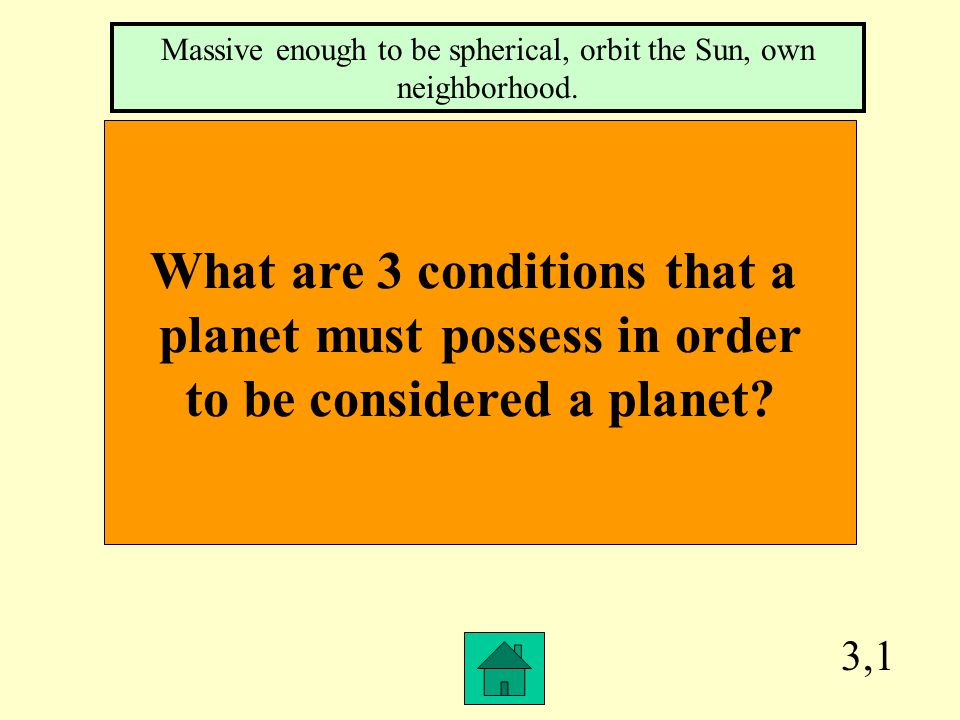 Massive enough to be spherical, orbit the Sun, own neighborhood.

What are 3 conditions that a planet must possess in order to be considered a planet?

3,1